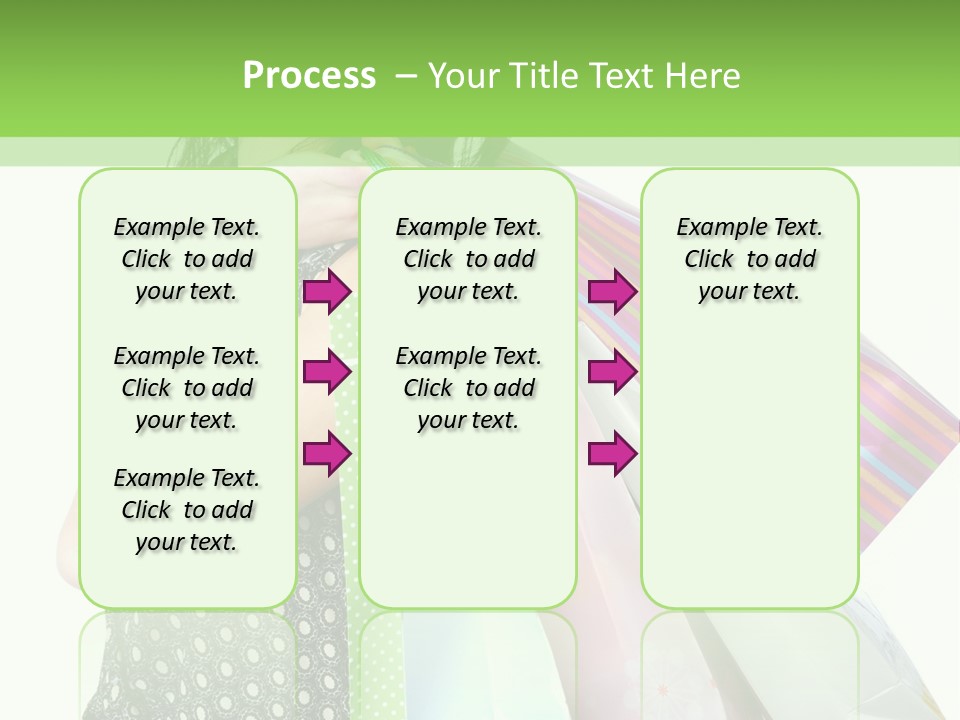 Process – Your Title Text Here

Example Text. Click to add your text.

Example Text. Click to add your text.

Example Text. Click to add your text.

Example Text. Click to add your text.

Example Text. Click to add your text.

Example Text. Click to add your text.